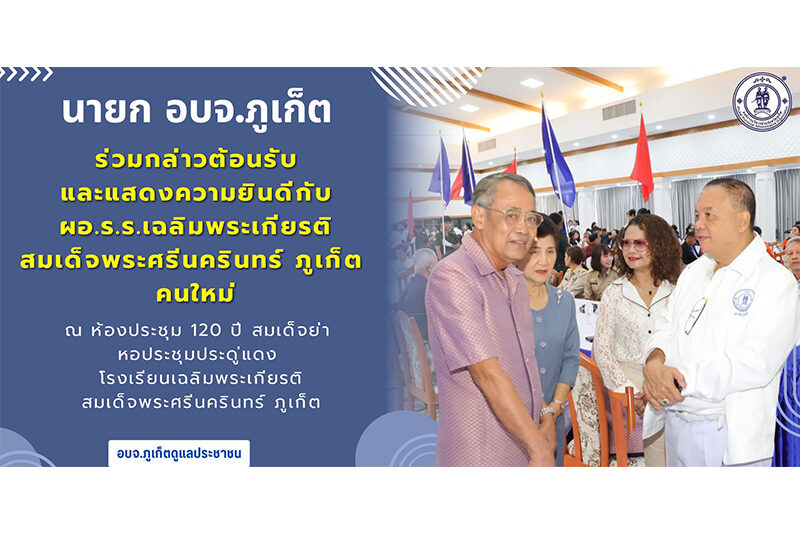 นายก อบจ.ภูเก็ต

ร่วมกล่าวต้อนรับ และแสดงความยินดีกับ ผอ.ร.ร.เฉลิมพระเกียรติ สมเด็จพระศรีนครินทร์ ภูเก็ต คนใหม่

ณ ห้องประชุม 120 ปี สมเด็จย่า หอประชุมประดู่แดง โรงเรียนเฉลิมพระเกียรติ สมเด็จพระศรีนครินทร์ ภูเก็ต

อบจ.ภูเก็ตดูแลประชาชน